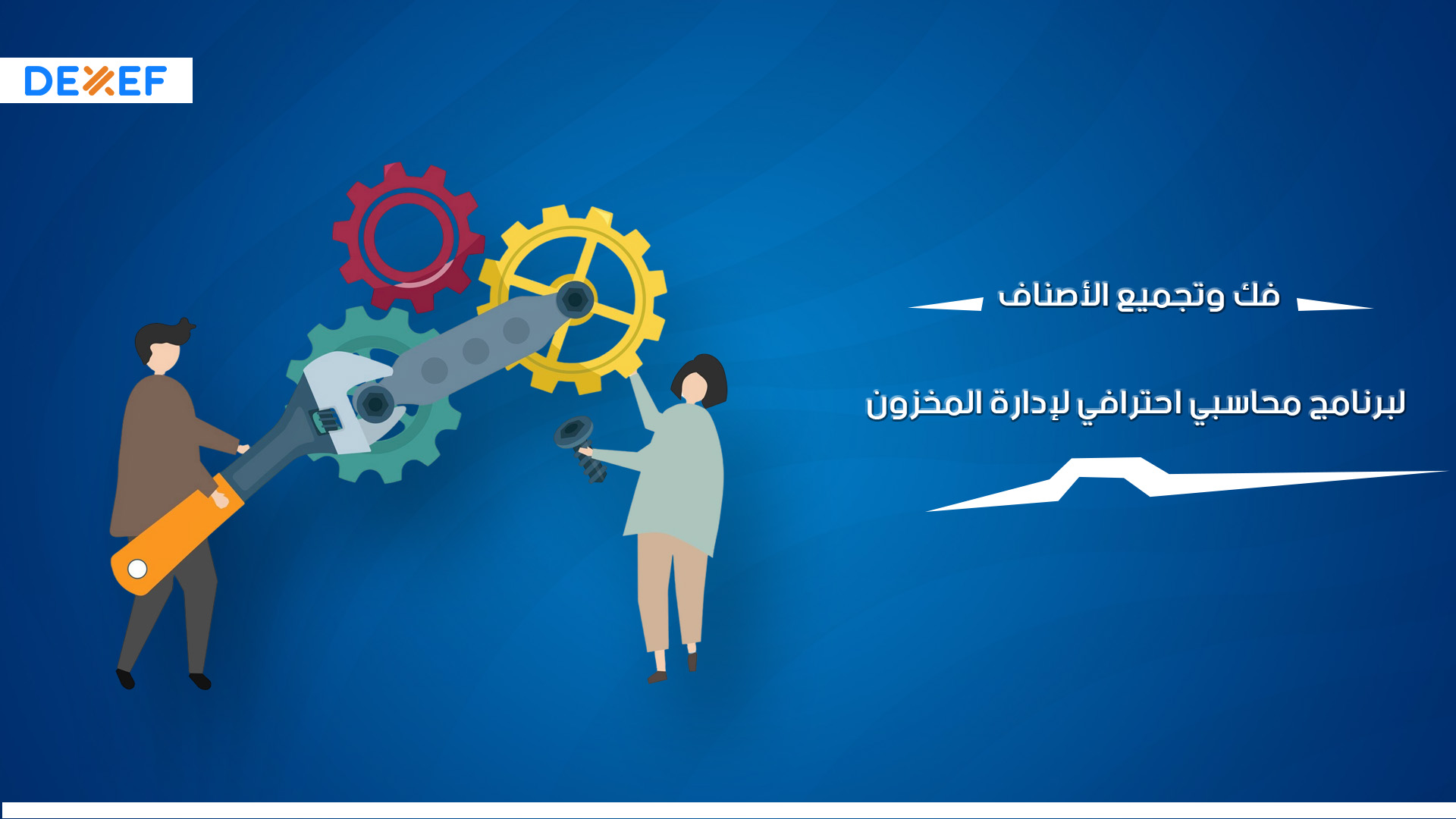 DEXEF

فك وتجميع الأصناف

لبرنامج محاسبي احترافي لإدارة المخزون